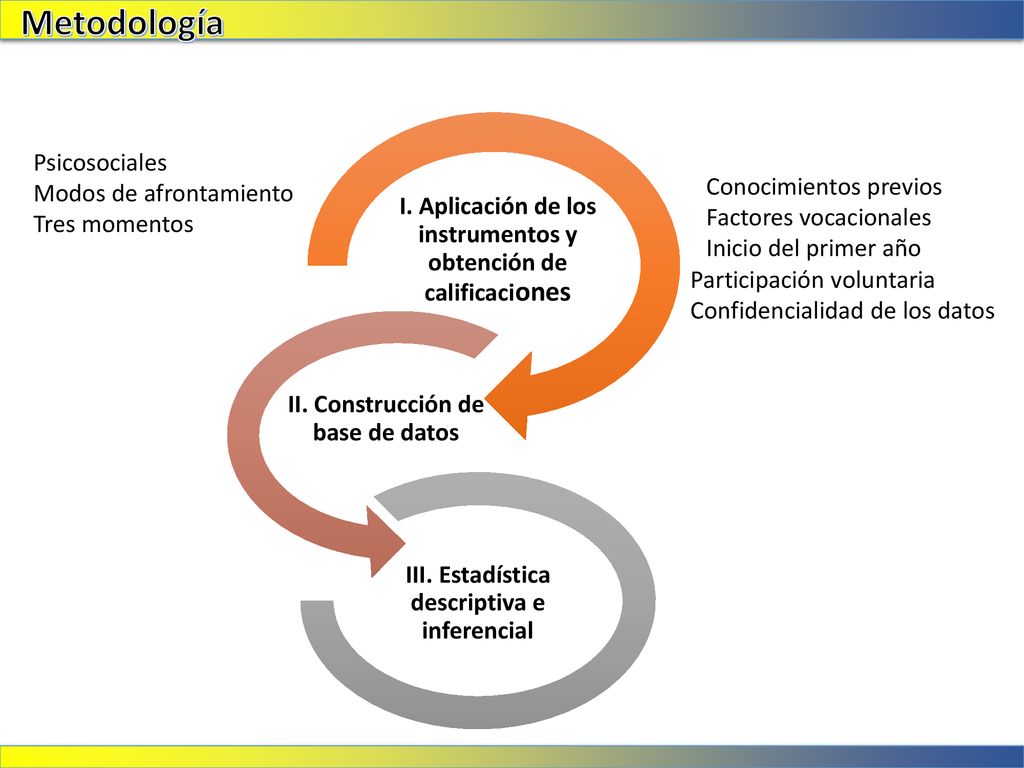 Metodología

Psicosociales
Modos de afrontamiento
Tres momentos

I. Aplicación de los instrumentos y obtención de calificaciones

Conocimientos previos
Factores vocacionales
Inicio del primer año
Participación voluntaria
Confidencialidad de los datos

II. Construcción de base de datos

III. Estadística descriptiva e inferencial